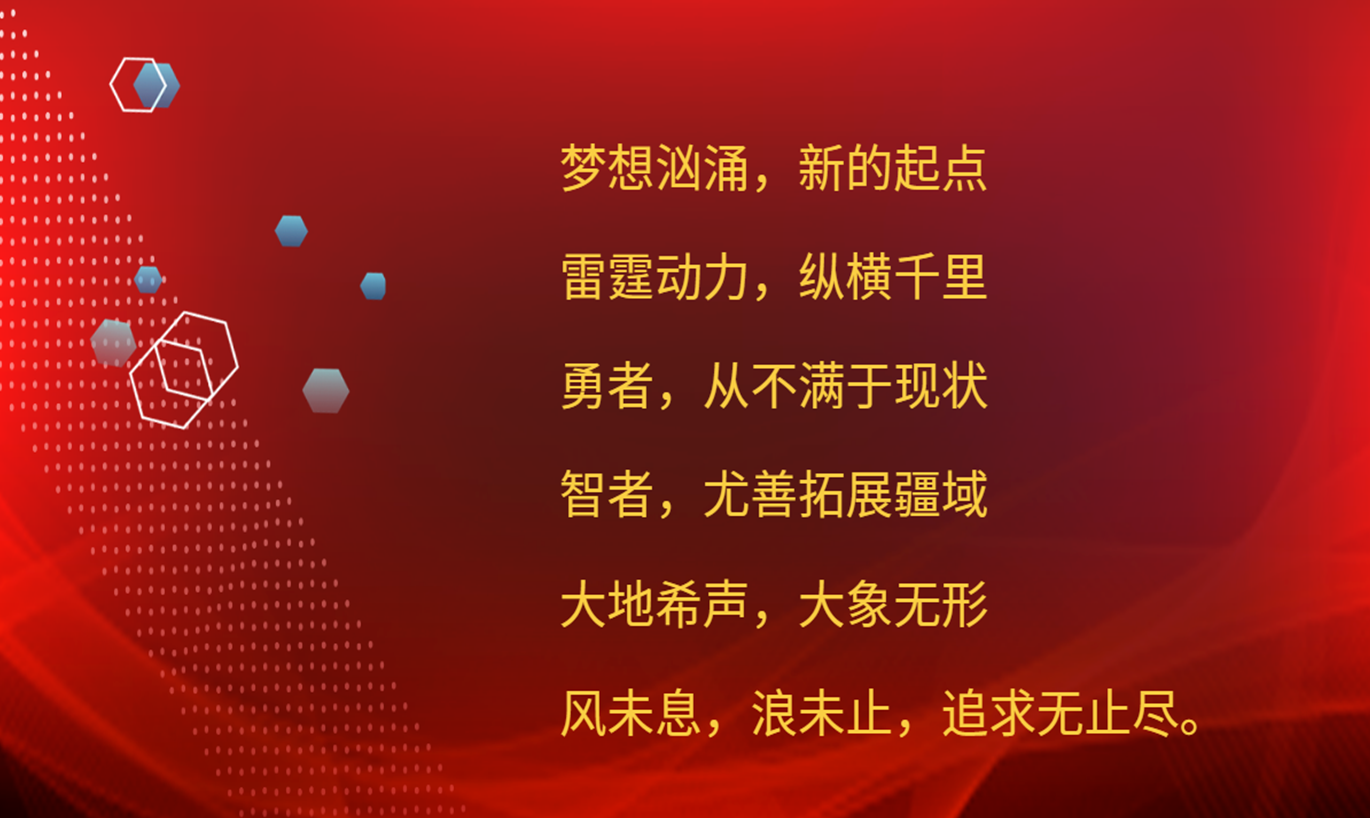 梦想汹涌，新的起点

雷霆动力，纵横千里

勇者，从不满于现状

智者，尤善拓展疆域

大地希声，大象无形

风未息，浪未止，追求无止尽。